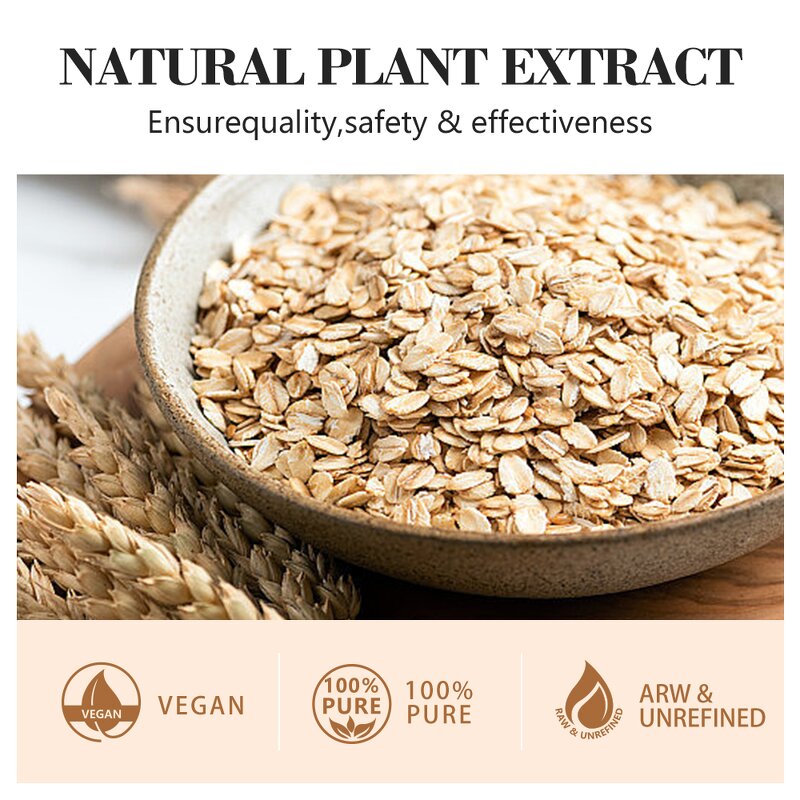 NATURAL PLANT EXTRACT
Ensurequality,safety & effectiveness

VEGAN VEGAN

100% PURE 100% PURE

RAW & UNREFINED ARW & UNREFINED